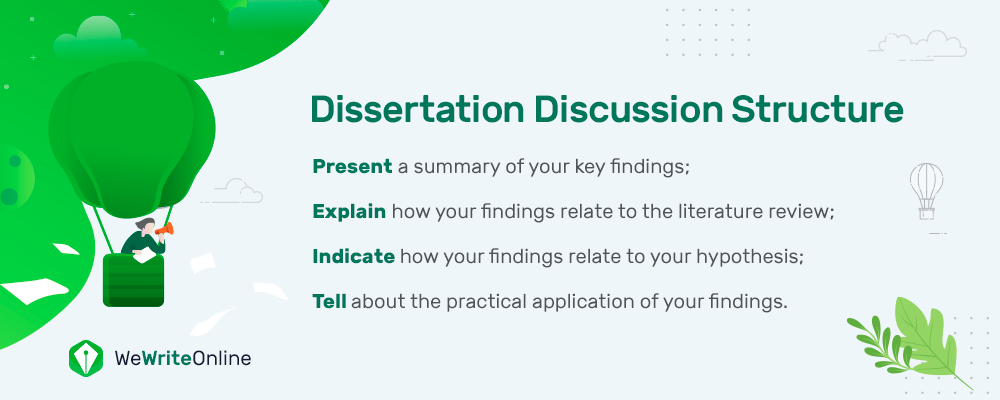 Dissertation Discussion Structure

Present a summary of your key findings;

Explain how your findings relate to the literature review;

Indicate how your findings relate to your hypothesis;

Tell about the practical application of your findings.

WeWriteOnline